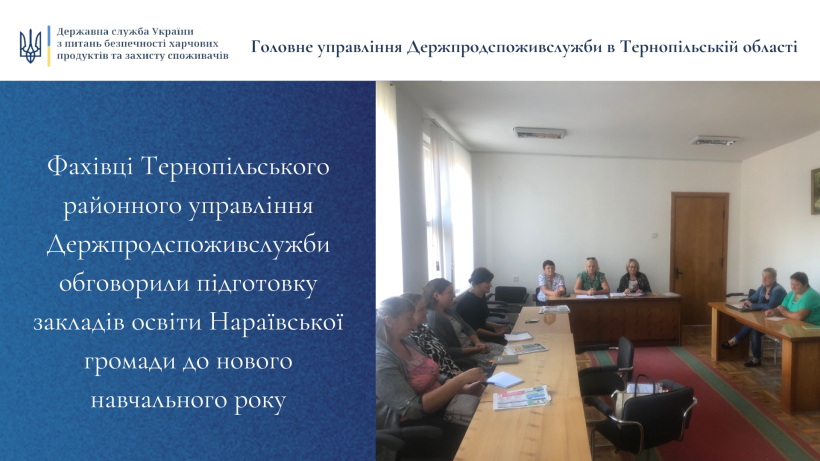 Державна служба України з питань безпечності харчових продуктів та захисту споживачів

Головне управління Держпродспоживслужби в Тернопільській області

Фахівці Тернопільського районного управління Держпродспоживслужби обговорили підготовку закладів освіти Нараївської громади до нового навчального року